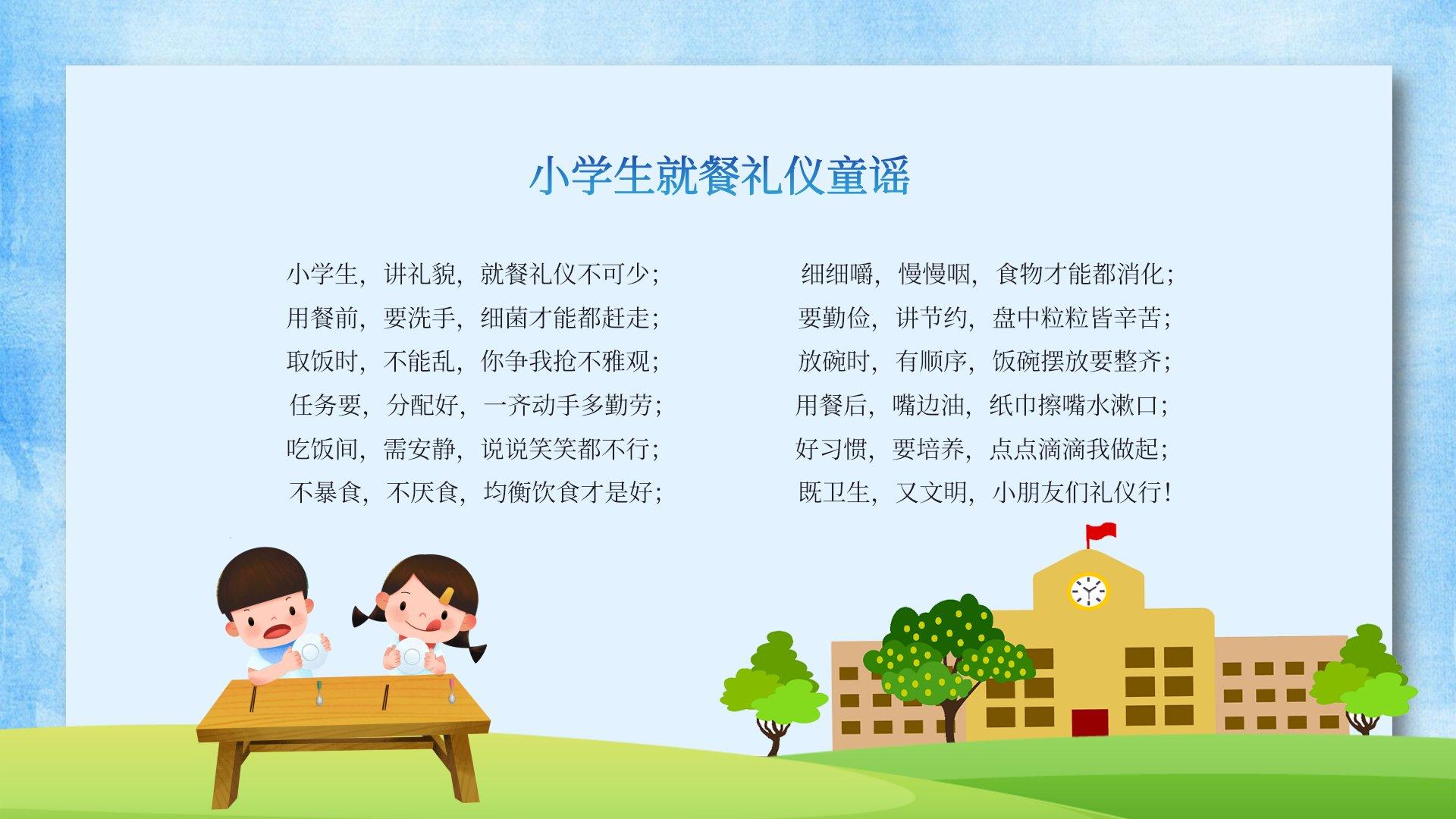 小学生就餐礼仪童谣

小学生，讲礼貌，就餐礼仪不可少；
用餐前，要洗手，细菌才能都赶走；
取饭时，不能乱，你争我抢不雅观；
任务要，分配好，一齐动手多勤劳；
吃饭间，需安静，说说笑笑都不行；
不暴食，不厌食，均衡饮食才是好；

细细嚼，慢慢咽，食物才能都消化；
要勤俭，讲节约，盘中粒粒皆辛苦；
放碗时，有顺序，饭碗摆放要整齐；
用餐后，嘴边油，纸巾擦嘴水漱口；
好习惯，要培养，点点滴滴我做起；
既卫生，又文明，小朋友们礼仪行！